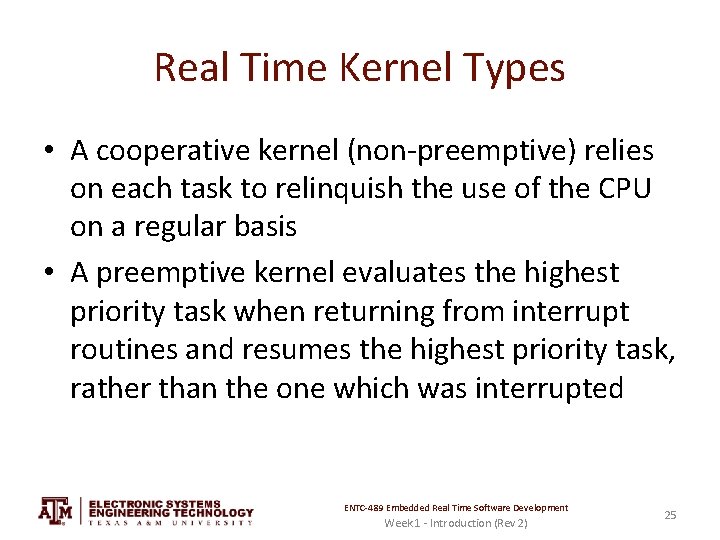 Real Time Kernel Types

• A cooperative kernel (non-preemptive) relies on each task to relinquish the use of the CPU on a regular basis

• A preemptive kernel evaluates the highest priority task when returning from interrupt routines and resumes the highest priority task, rather than the one which was interrupted

ATM ELECTRONIC SYSTEMS ENGINEERING TECHNOLOGY TEXAS A&M UNIVERSITY

ENTC-489 Embedded Real Time Software Development
Week1 - Introduction (Rev 2)

25